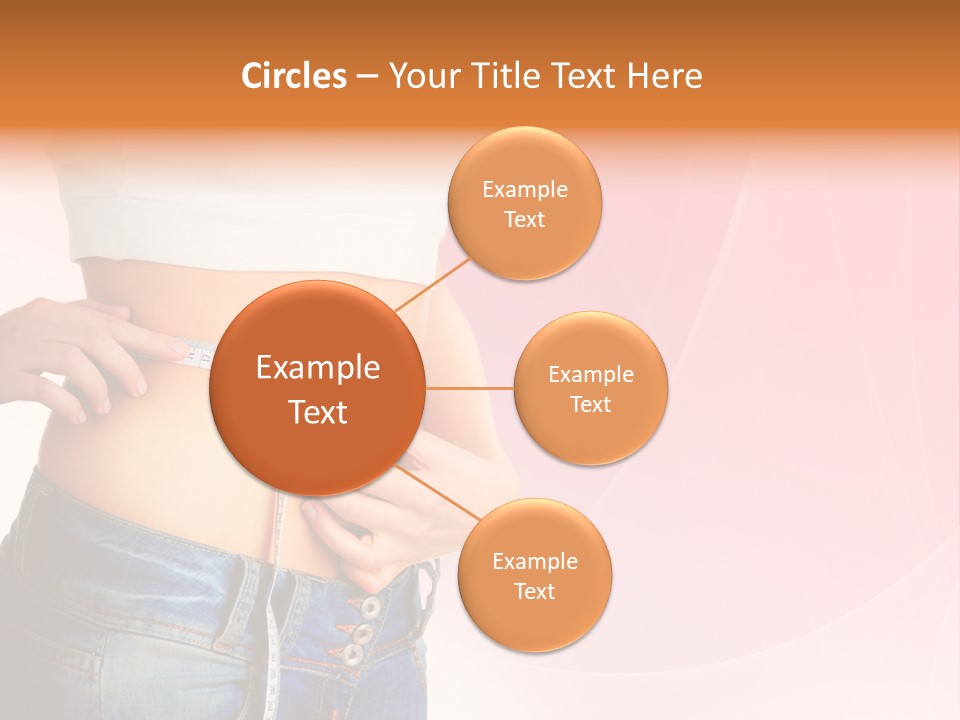 Circles – Your Title Text Here

Example Text

Example Text

Example Text

Example Text